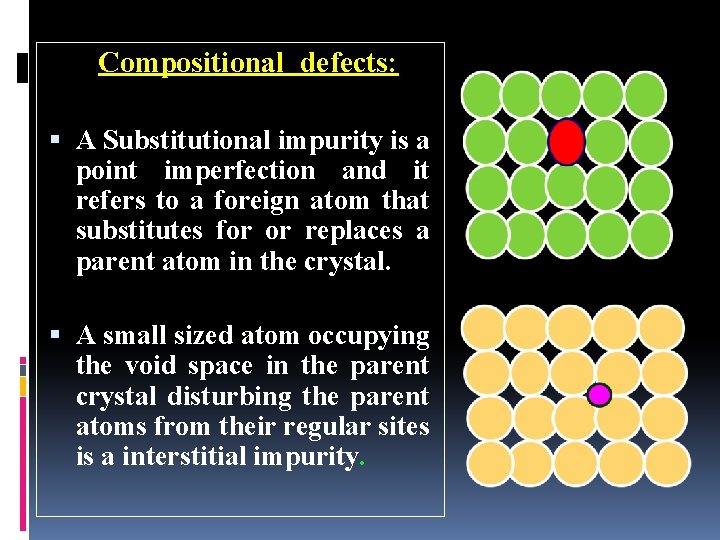 Compositional defects:

▪ A Substitutional impurity is a point imperfection and it refers to a foreign atom that substitutes for or replaces a parent atom in the crystal.

▪ A small sized atom occupying the void space in the parent crystal disturbing the parent atoms from their regular sites is a interstitial impurity.